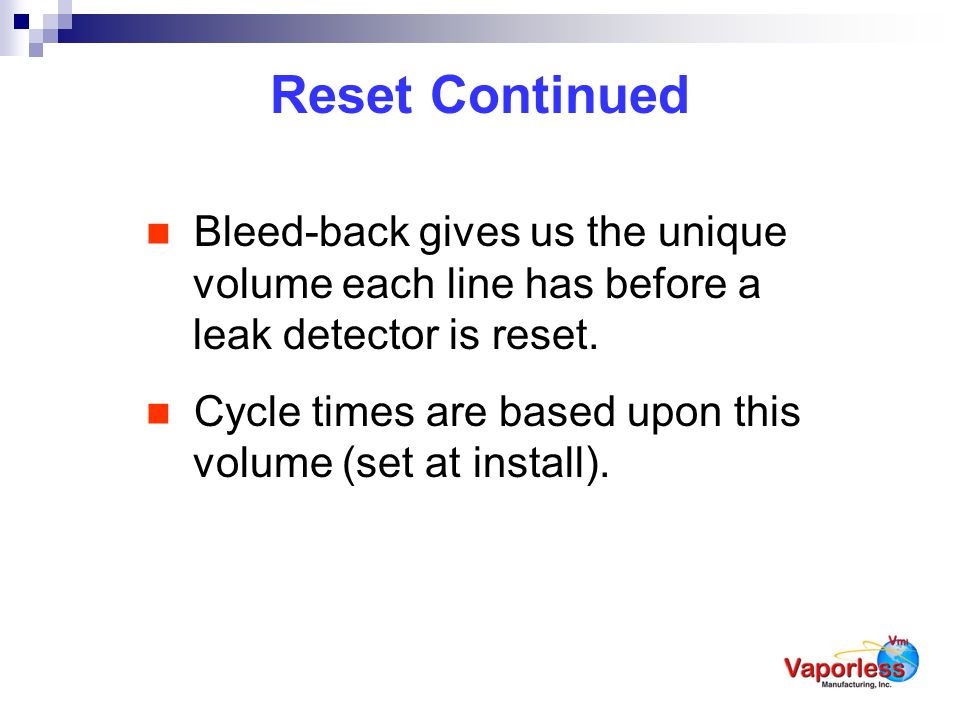 Reset Continued

Bleed-back gives us the unique volume each line has before a leak detector is reset.

Cycle times are based upon this volume (set at install).

VMI
Vaporless
Manufacturing, Inc.